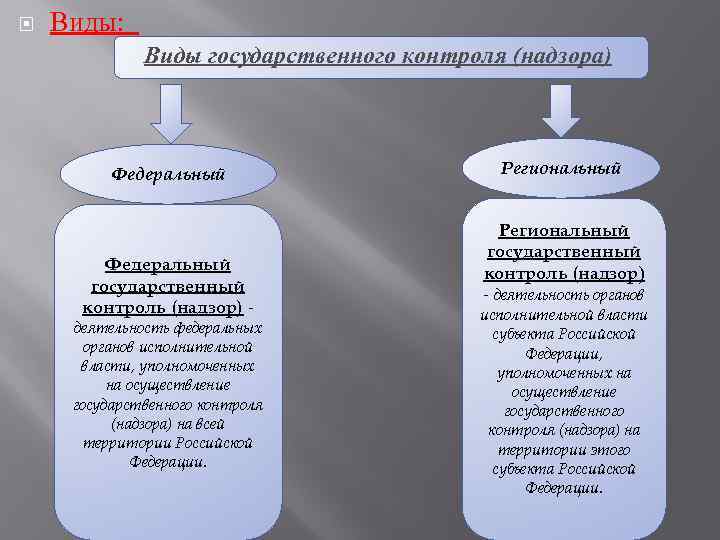 Виды:

Виды государственного контроля (надзора)

Федеральный

Федеральный государственный контроль (надзор) - деятельность федеральных органов исполнительной власти, уполномоченных на осуществление государственного контроля (надзора) на всей территории Российской Федерации.

Региональный

Региональный государственный контроль (надзор) - деятельность органов исполнительной власти субъекта Российской Федерации, уполномоченных на осуществление государственного контроля (надзора) на территории этого субъекта Российской Федерации.